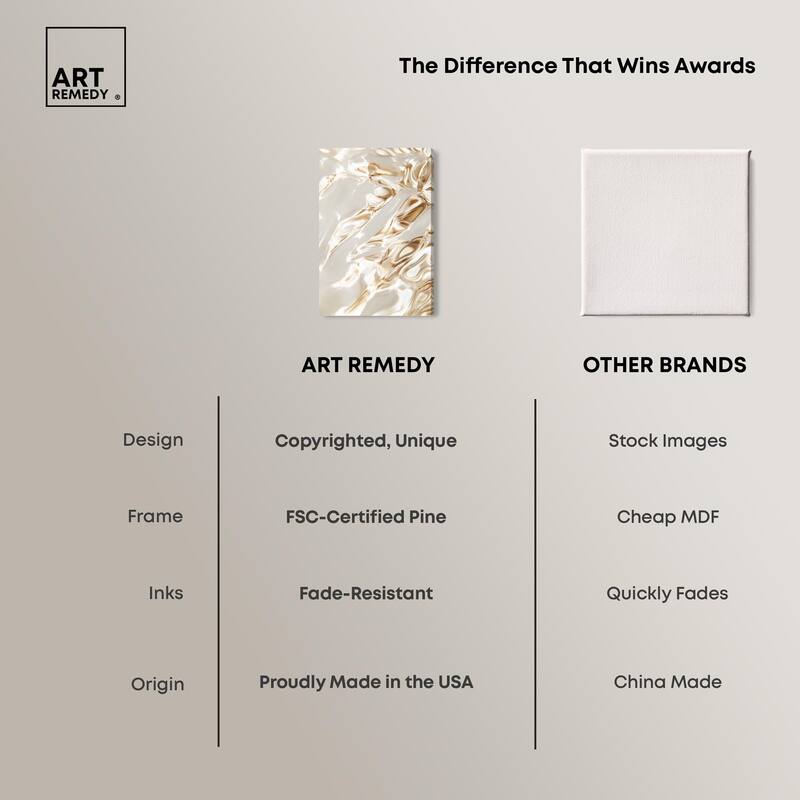 ART REMEDY ®

The Difference That Wins Awards

| | ART REMEDY | OTHER BRANDS |
|---|---|---|
| Design | Copyrighted, Unique | Stock Images |
| Frame | FSC-Certified Pine | Cheap MDF |
| Inks | Fade-Resistant | Quickly Fades |
| Origin | Proudly Made in the USA | China Made |